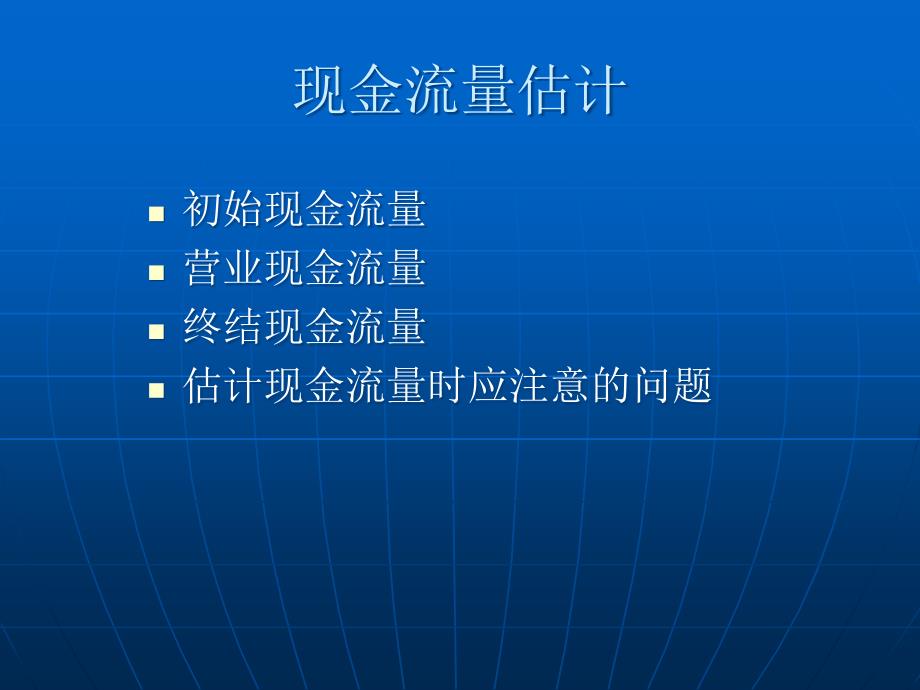 现金流量估计

- 初始现金流量
- 营业现金流量
- 终结现金流量
- 估计现金流量时应注意的问题